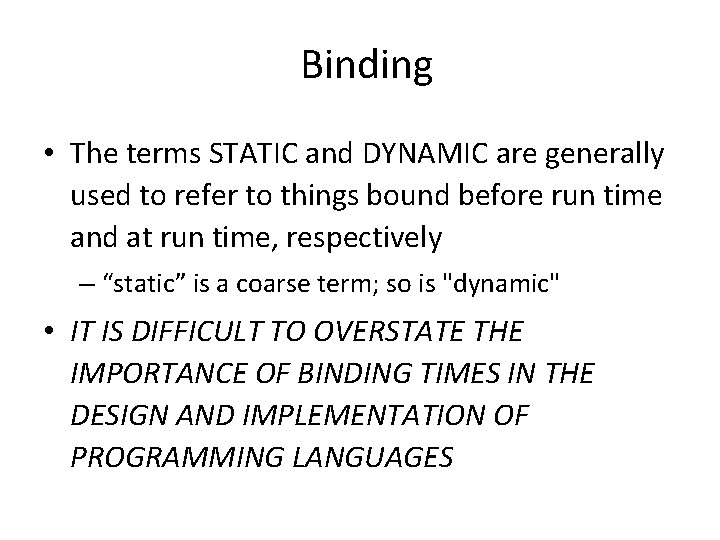 Binding

• The terms STATIC and DYNAMIC are generally used to refer to things bound before run time and at run time, respectively

– “static” is a coarse term; so is "dynamic"

• IT IS DIFFICULT TO OVERSTATE THE IMPORTANCE OF BINDING TIMES IN THE DESIGN AND IMPLEMENTATION OF PROGRAMMING LANGUAGES